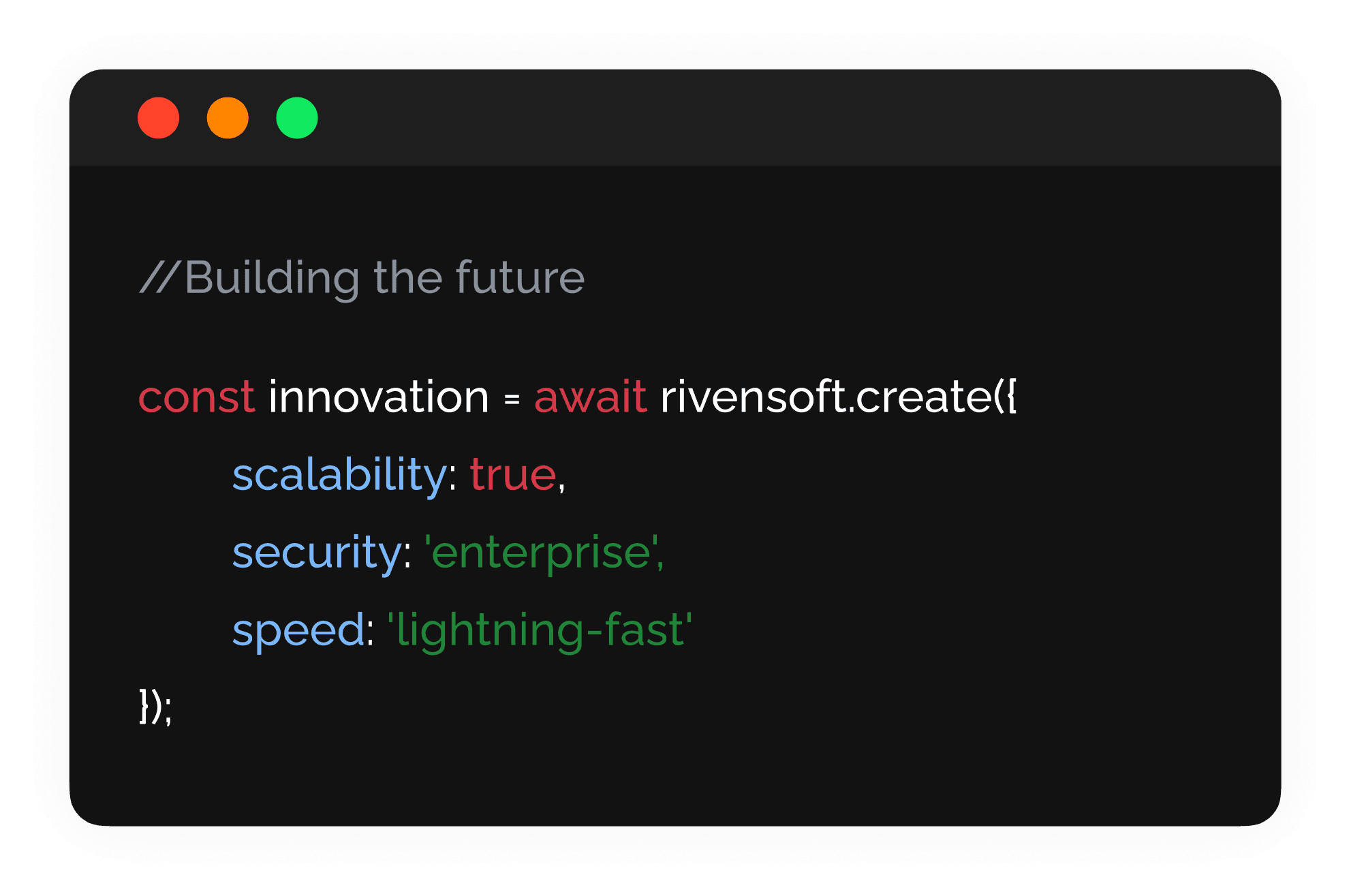 //Building the future

const innovation = await rivensoft.create({
scalability: true,
security: 'enterprise',
speed: 'lightning-fast'
});